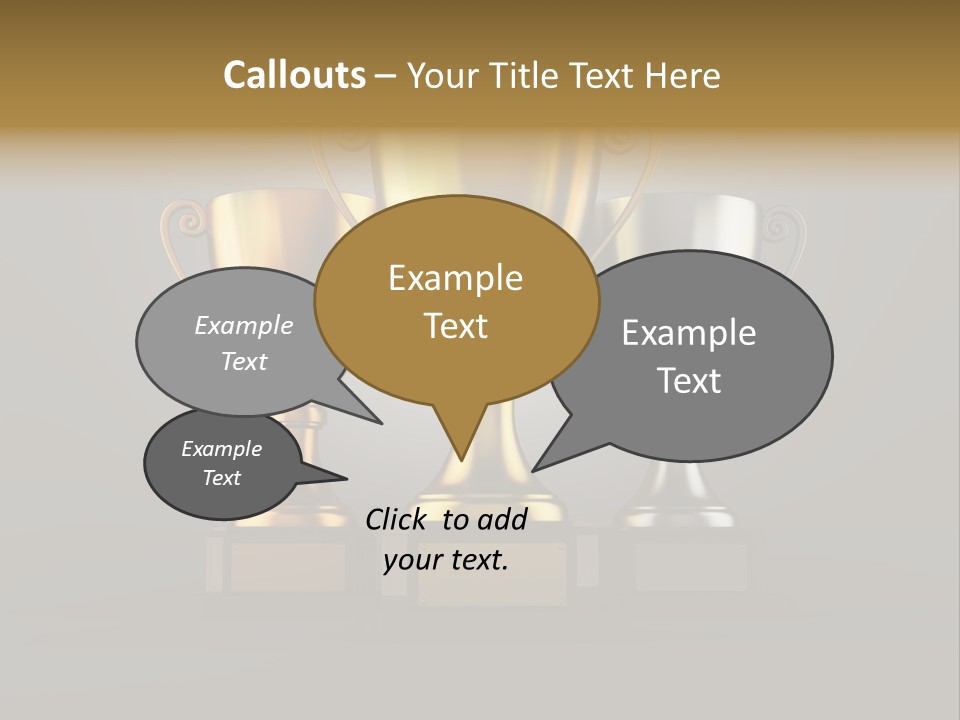 Callouts – Your Title Text Here

Example Text

Example Text

Example Text

Example Text

Click to add your text.